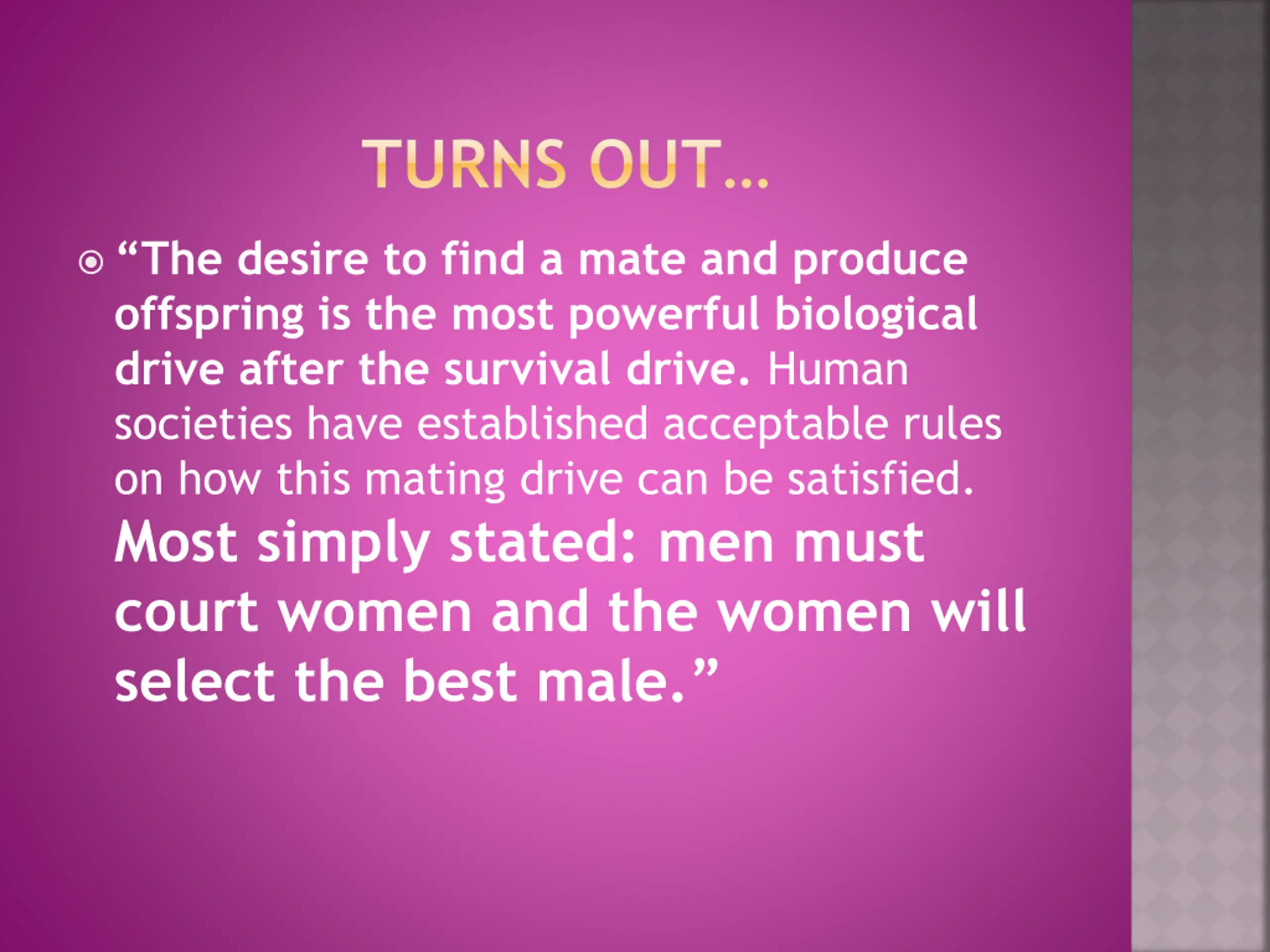 TURNS OUT…

“The desire to find a mate and produce offspring is the most powerful biological drive after the survival drive. Human societies have established acceptable rules on how this mating drive can be satisfied. Most simply stated: men must court women and the women will select the best male.”